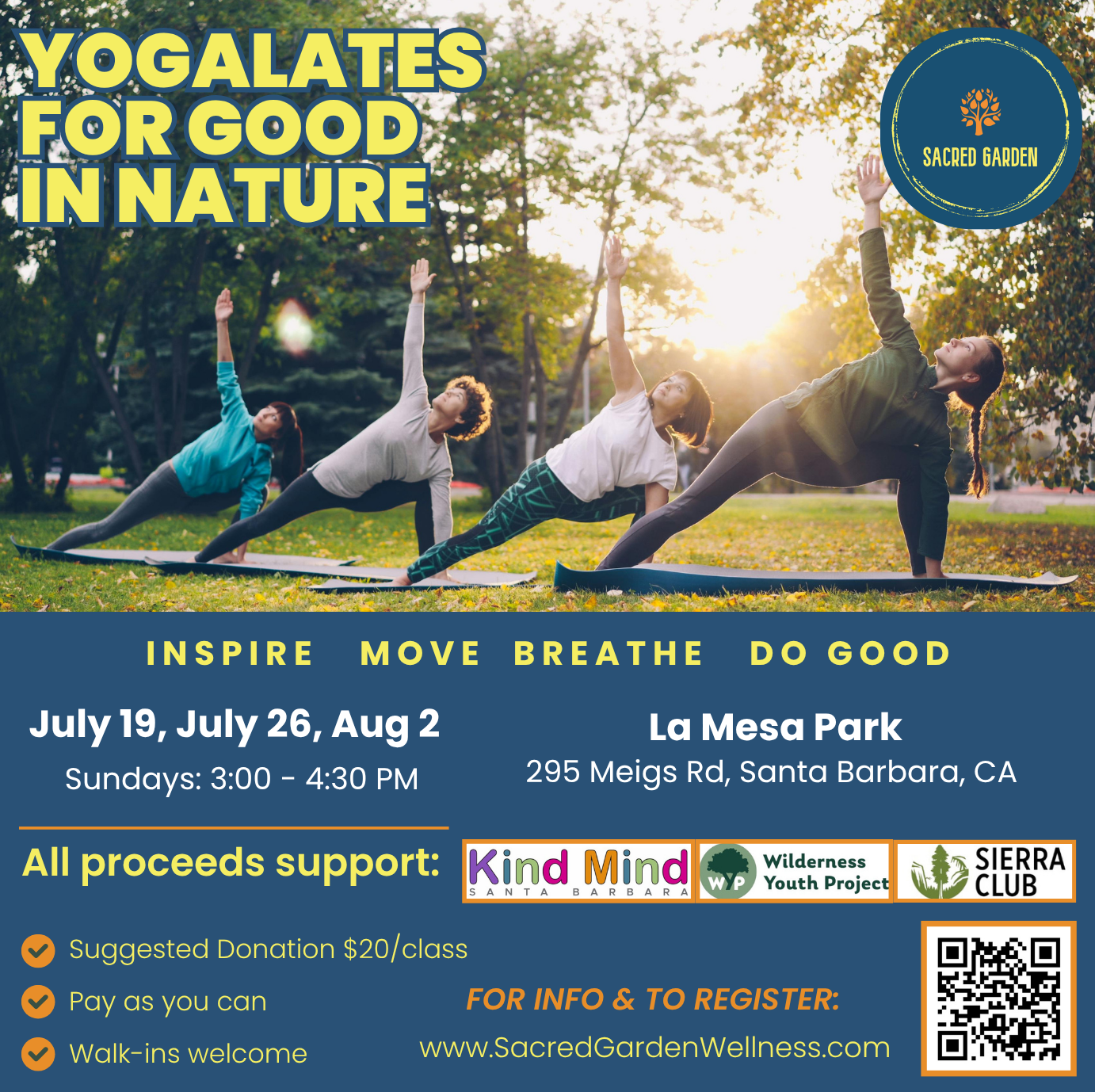 YOGALATES FOR GOOD IN NATURE

SACRED GARDEN

INSPIRE MOVE BREATHE DO GOOD

July 19, July 26, Aug 2
Sundays: 3:00 - 4:30 PM

La Mesa Park
295 Meigs Rd, Santa Barbara, CA

All proceeds support:

Kind Mind
SANTA BARBARA

WYP Wilderness Youth Project

SIERRA CLUB

Suggested Donation $20/class
Pay as you can
Walk-ins welcome

FOR INFO & TO REGISTER:
www.SacredGardenWellness.com